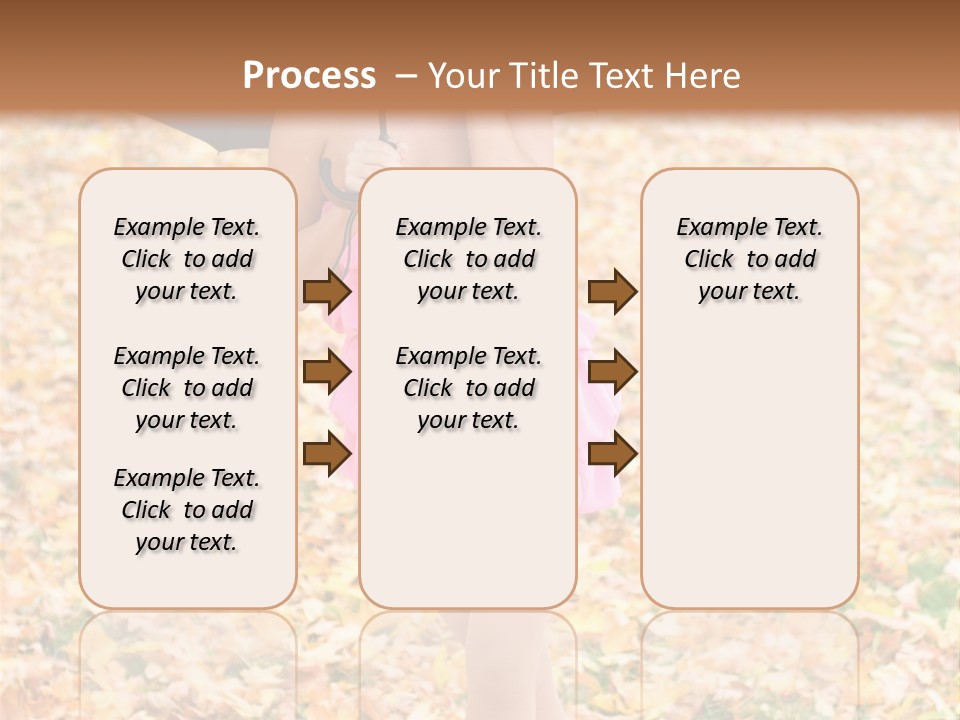 Process – Your Title Text Here

Example Text. Click to add your text.

Example Text. Click to add your text.

Example Text. Click to add your text.

Example Text. Click to add your text.

Example Text. Click to add your text.

Example Text. Click to add your text.